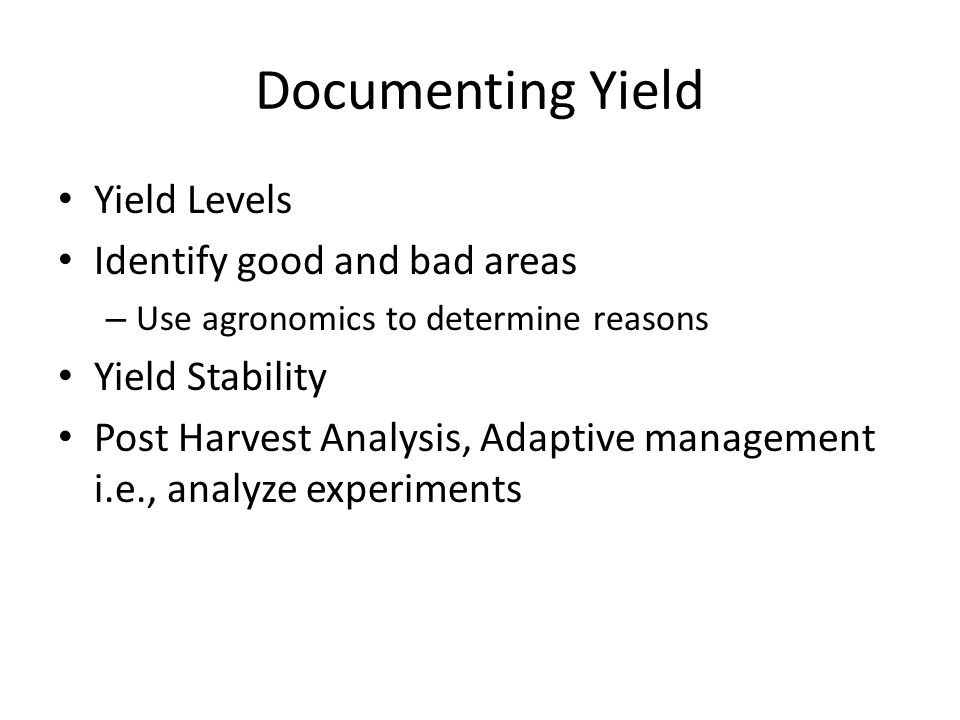 Documenting Yield

• Yield Levels
• Identify good and bad areas
  – Use agronomics to determine reasons
• Yield Stability
• Post Harvest Analysis, Adaptive management i.e., analyze experiments